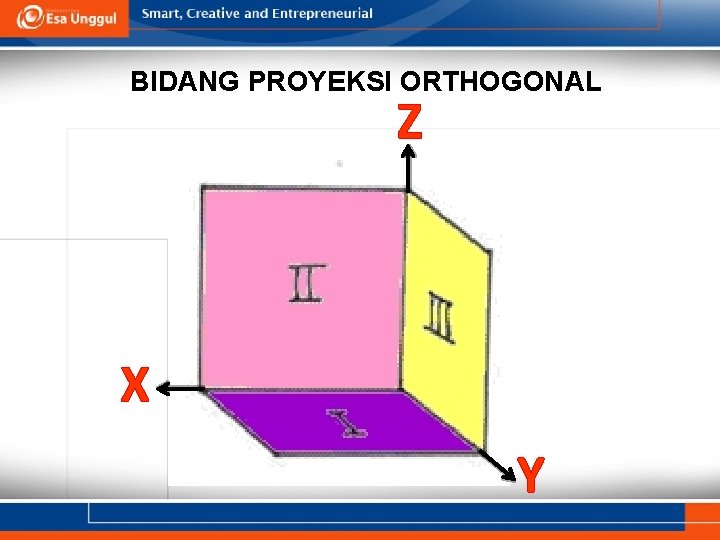 Esa Unggul
Smart, Creative and Entrepreneurial

BIDANG PROYEKSI ORTHOGONAL

Z
II
III
X
I
Y